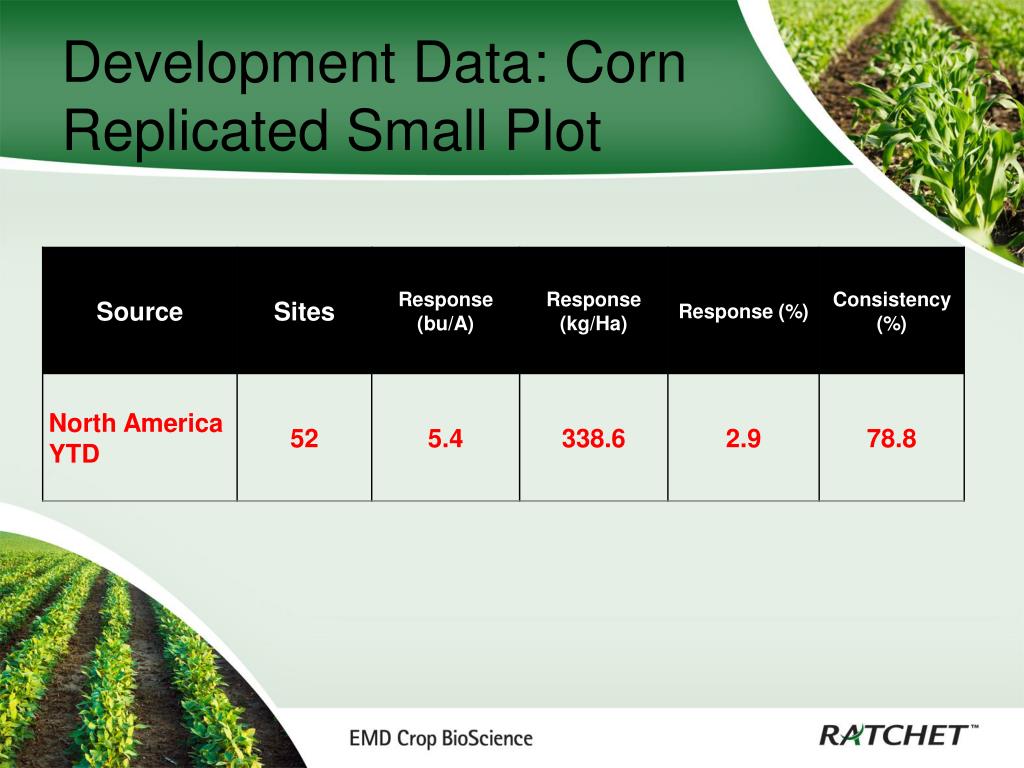 Development Data: Corn Replicated Small Plot

| Source | Sites | Response (bu/A) | Response (kg/Ha) | Response (%) | Consistency (%) |
|---|---|---|---|---|---|
| North America YTD | 52 | 5.4 | 338.6 | 2.9 | 78.8 |

EMD Crop BioScience

RATCHET™